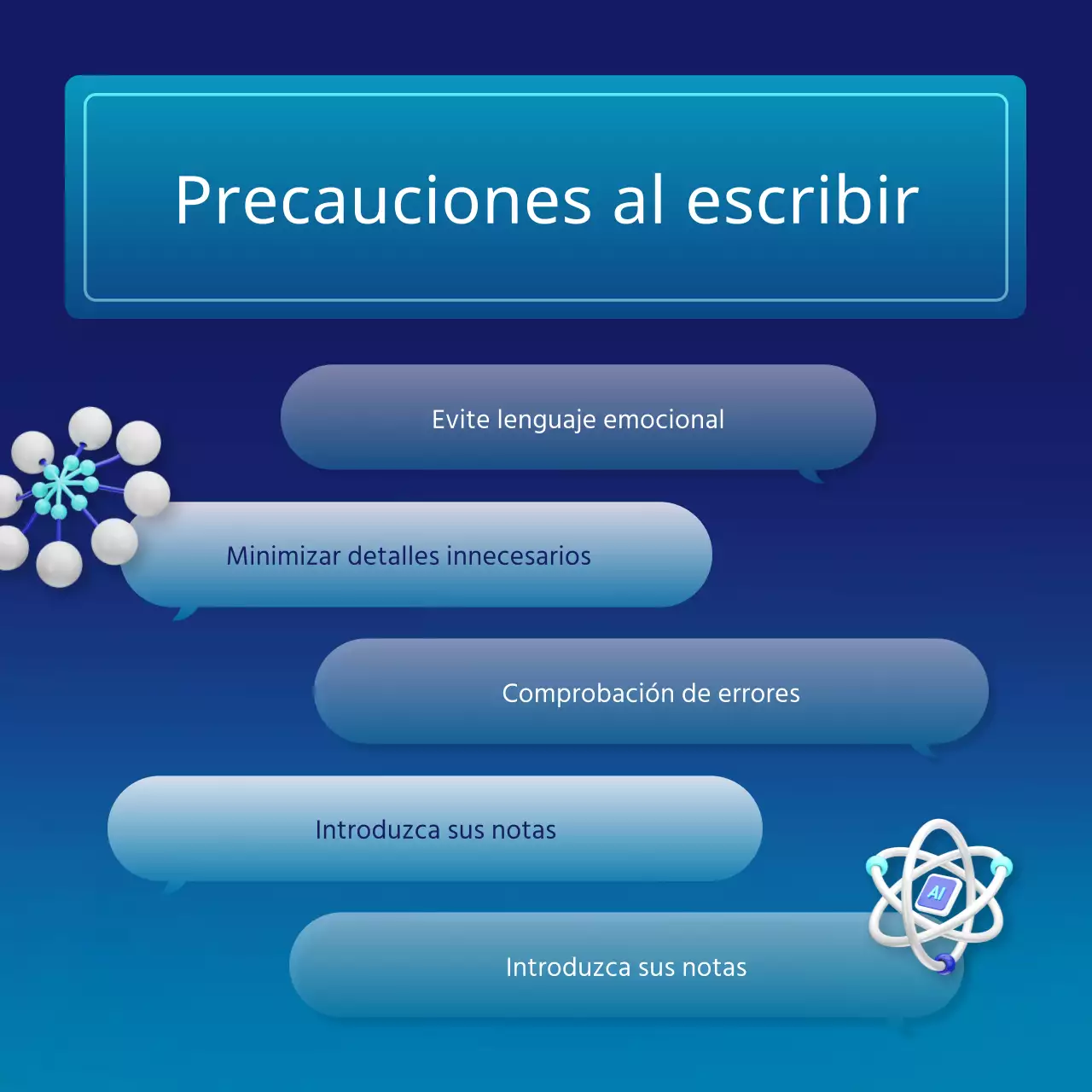 Precauciones al escribir

Evite lenguaje emocional

Minimizar detalles innecesarios

Comprobación de errores

Introduzca sus notas

AI

Introduzca sus notas